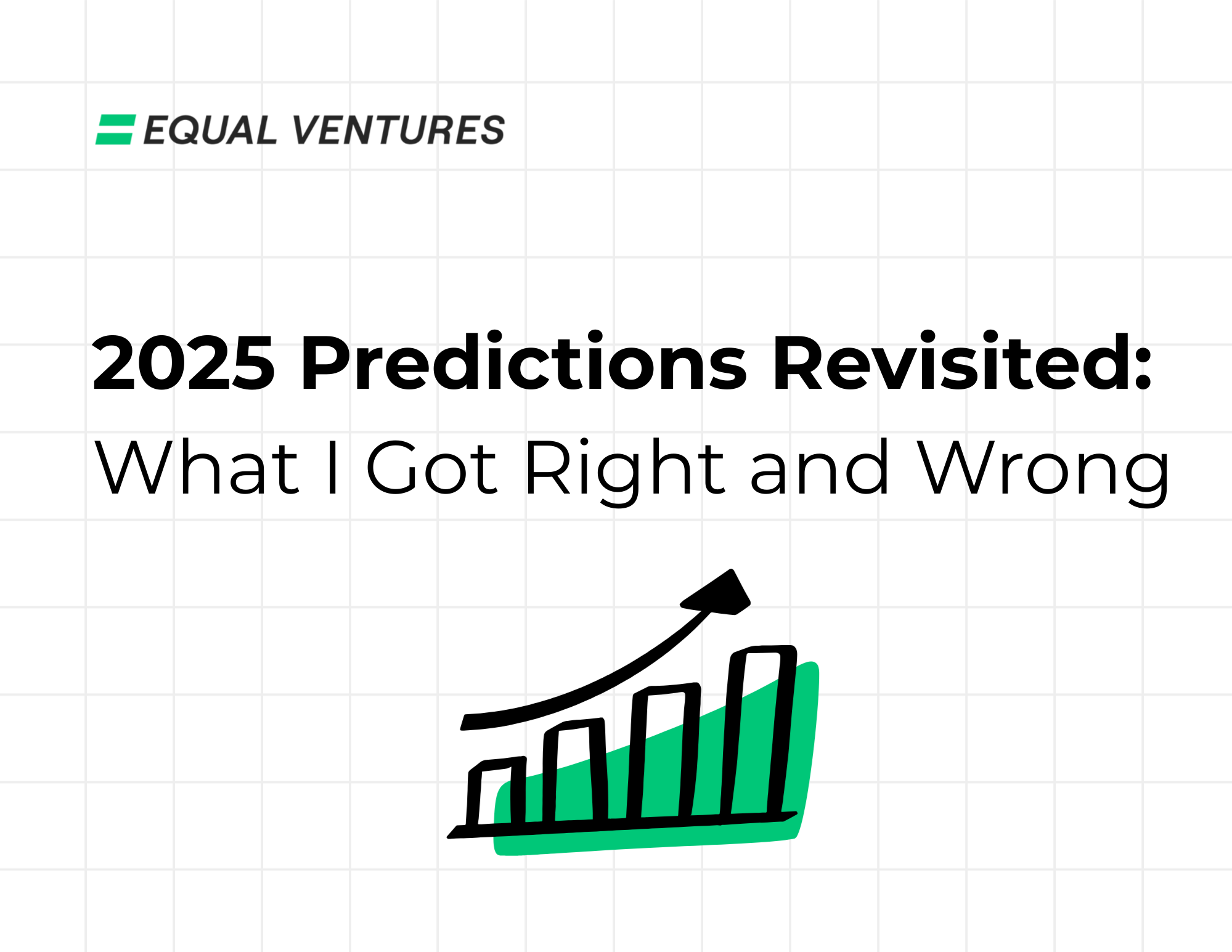 EQUAL VENTURES

2025 Predictions Revisited:
What I Got Right and Wrong